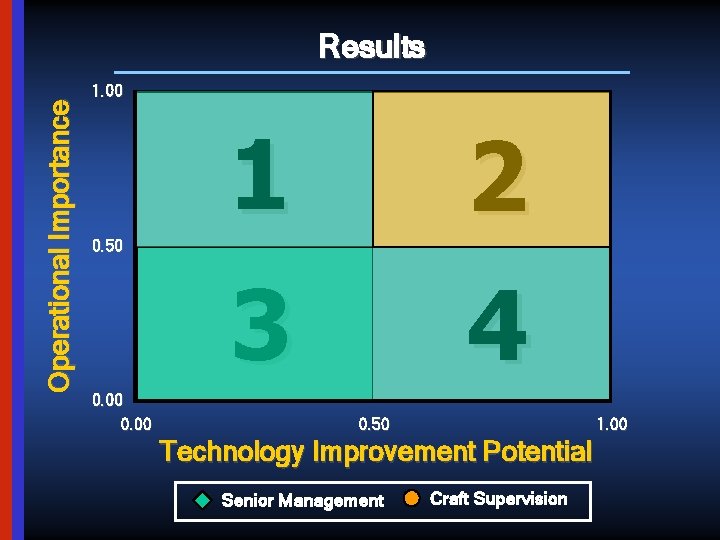 Results

Operational Importance

1.00

0.50

0.00

1

2

3

4

0.00

0.50

1.00

Technology Improvement Potential

Senior Management

Craft Supervision